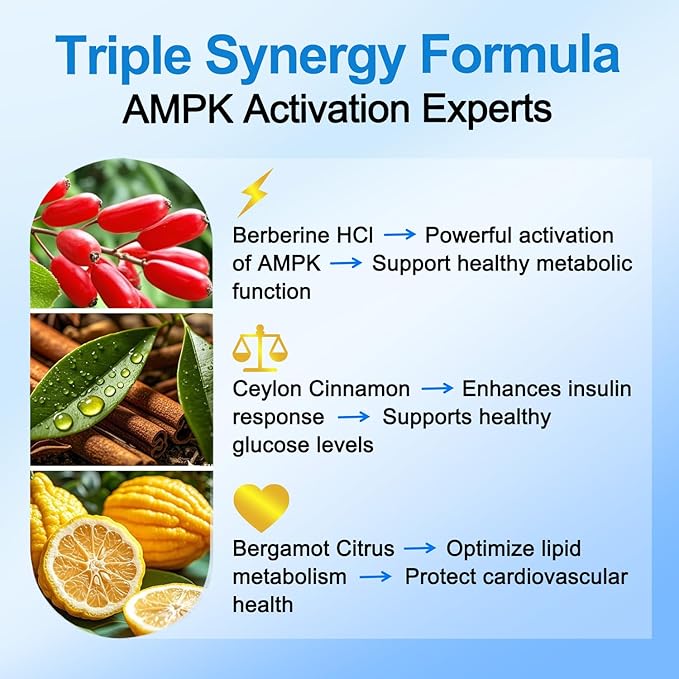 Triple Synergy Formula
AMPK Activation Experts

Berberine HCl → Powerful activation of AMPK → Support healthy metabolic function

Ceylon Cinnamon → Enhances insulin response → Supports healthy glucose levels

Bergamot Citrus → Optimize lipid metabolism → Protect cardiovascular health